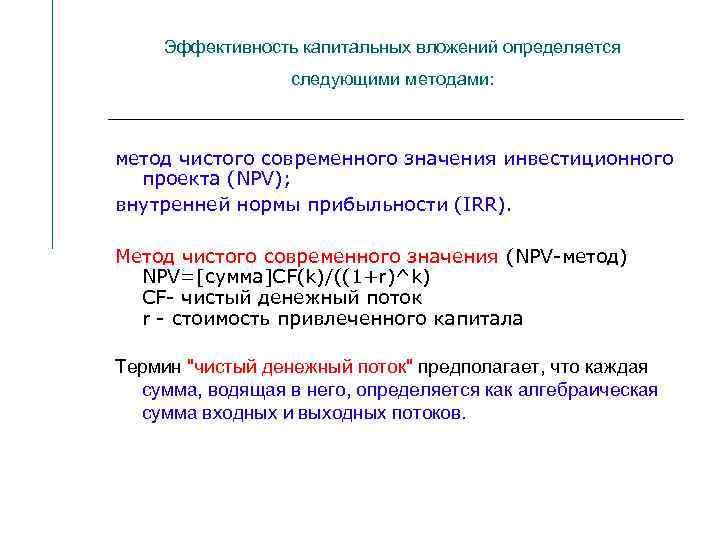 Эффективность капитальных вложений определяется следующими методами:

метод чистого современного значения инвестиционного проекта (NPV);

внутренней нормы прибыльности (IRR).

Метод чистого современного значения (NPV-метод)
NPV=[сумма]CF(k)/((1+r)^k)
CF- чистый денежный поток
r - стоимость привлеченного капитала

Термин "чистый денежный поток" предполагает, что каждая сумма, водящая в него, определяется как алгебраическая сумма входных и выходных потоков.